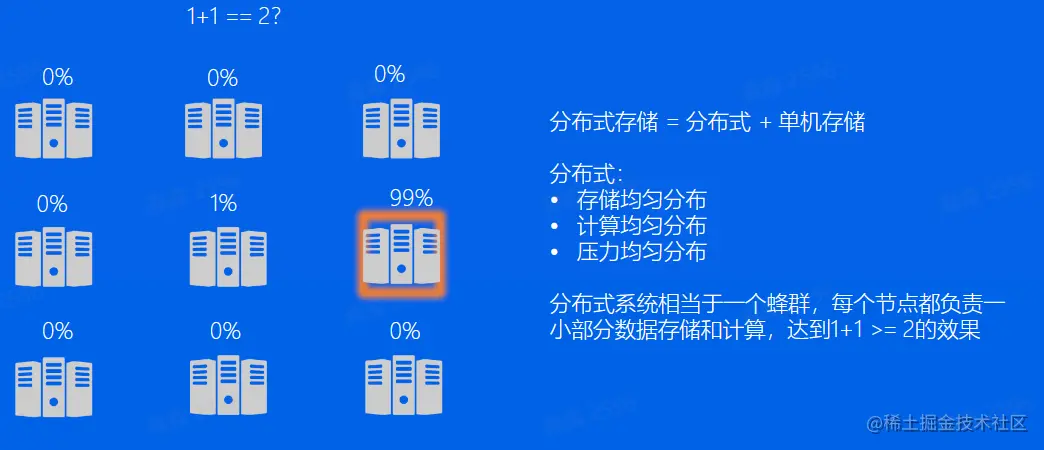 1+1 == 2?

0%

0%

0%

0%

1%

99%

0%

0%

0%

分布式存储 = 分布式 + 单机存储

分布式：
• 存储均匀分布
• 计算均匀分布
• 压力均匀分布

分布式系统相当于一个蜂群，每个节点都负责一小部分数据存储和计算，达到1+1 >= 2的效果

@稀土掘金技术社区